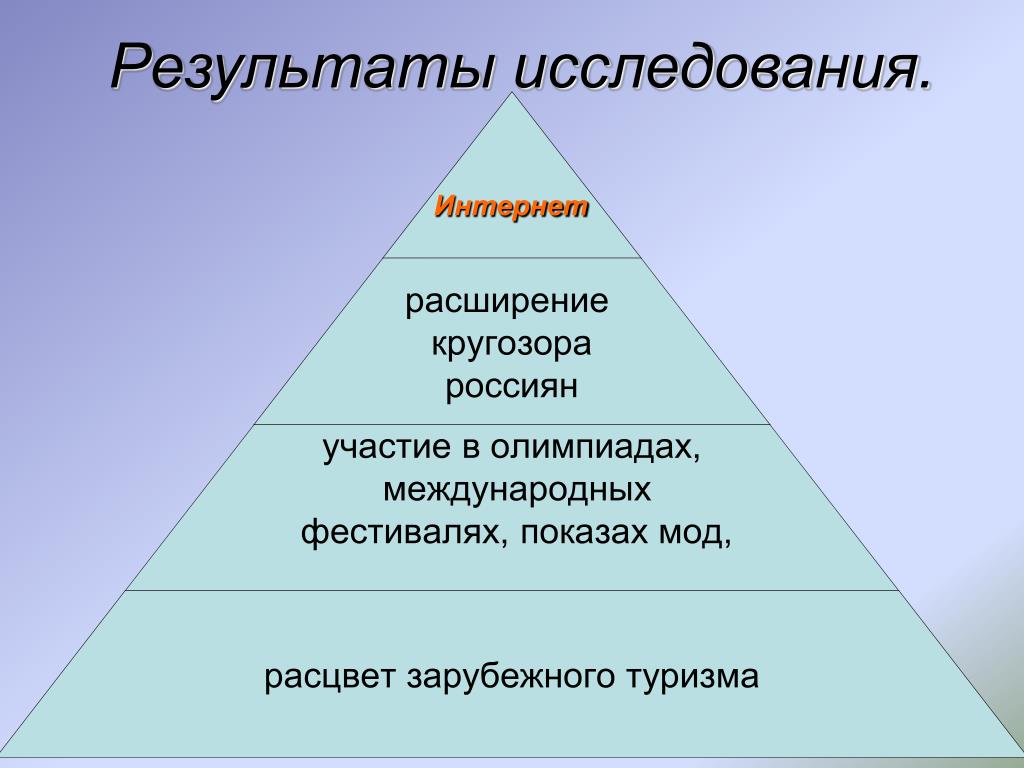 Результаты исследования.

Интернет

расширение кругозора россиян

участие в олимпиадах, международных фестивалях, показах мод,

расцвет зарубежного туризма